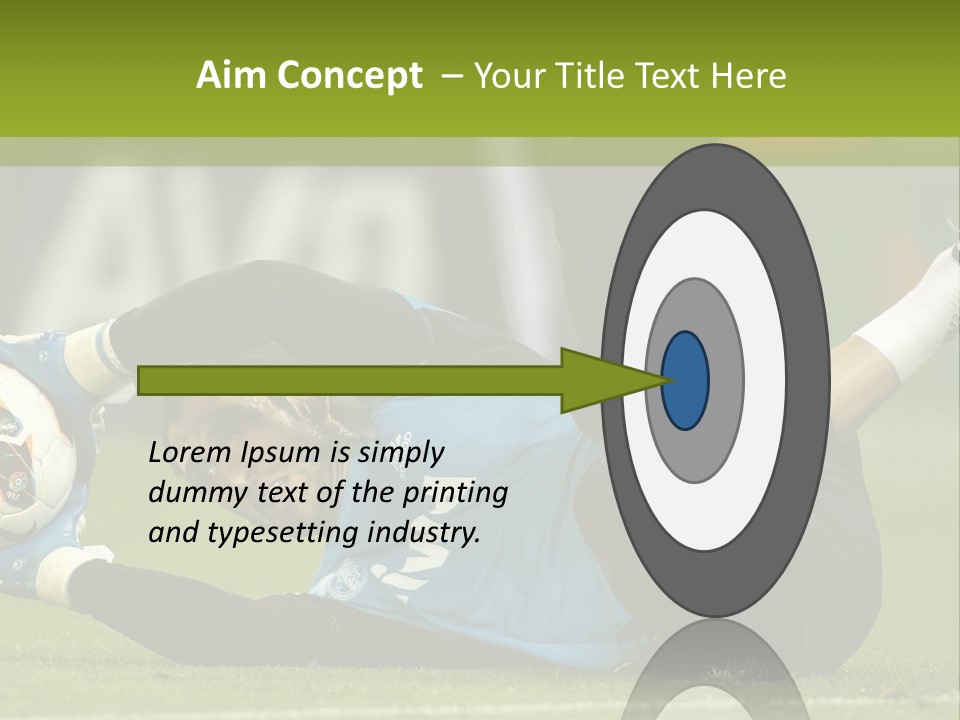 Aim Concept – Your Title Text Here

Lorem Ipsum is simply dummy text of the printing and typesetting industry.